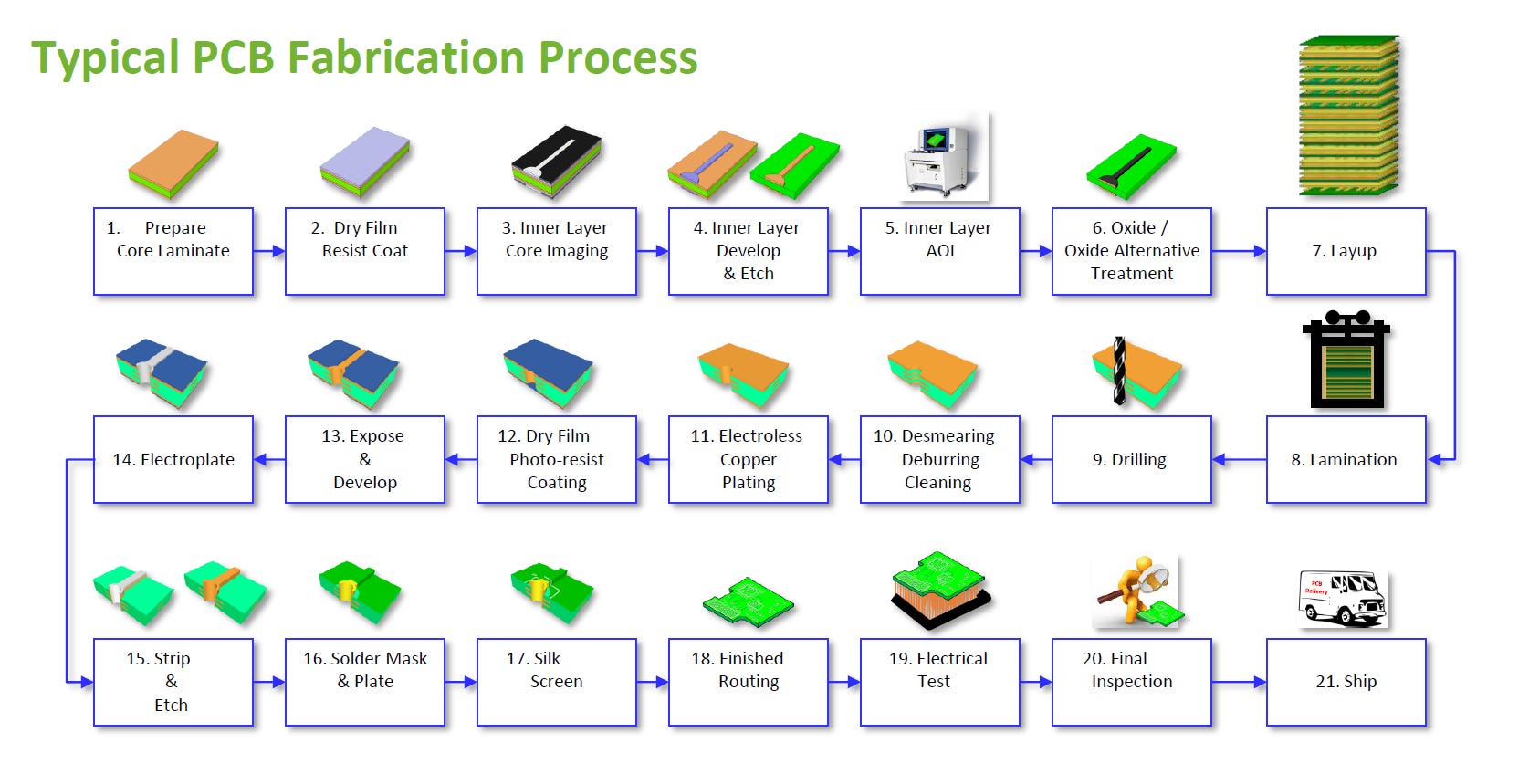 Typical PCB Fabrication Process

1. Prepare Core Laminate

2. Dry Film Resist Coat

3. Inner Layer Core Imaging

4. Inner Layer Develop & Etch

5. Inner Layer AOI

6. Oxide / Oxide Alternative Treatment

7. Layup

8. Lamination

9. Drilling

10. Desmearing Deburring Cleaning

11. Electroless Copper Plating

12. Dry Film Photo-resist Coating

13. Expose & Develop

14. Electroplate

15. Strip & Etch

16. Solder Mask & Plate

17. Silk Screen

18. Finished Routing

19. Electrical Test

20. Final Inspection

PCB Delivery

21. Ship